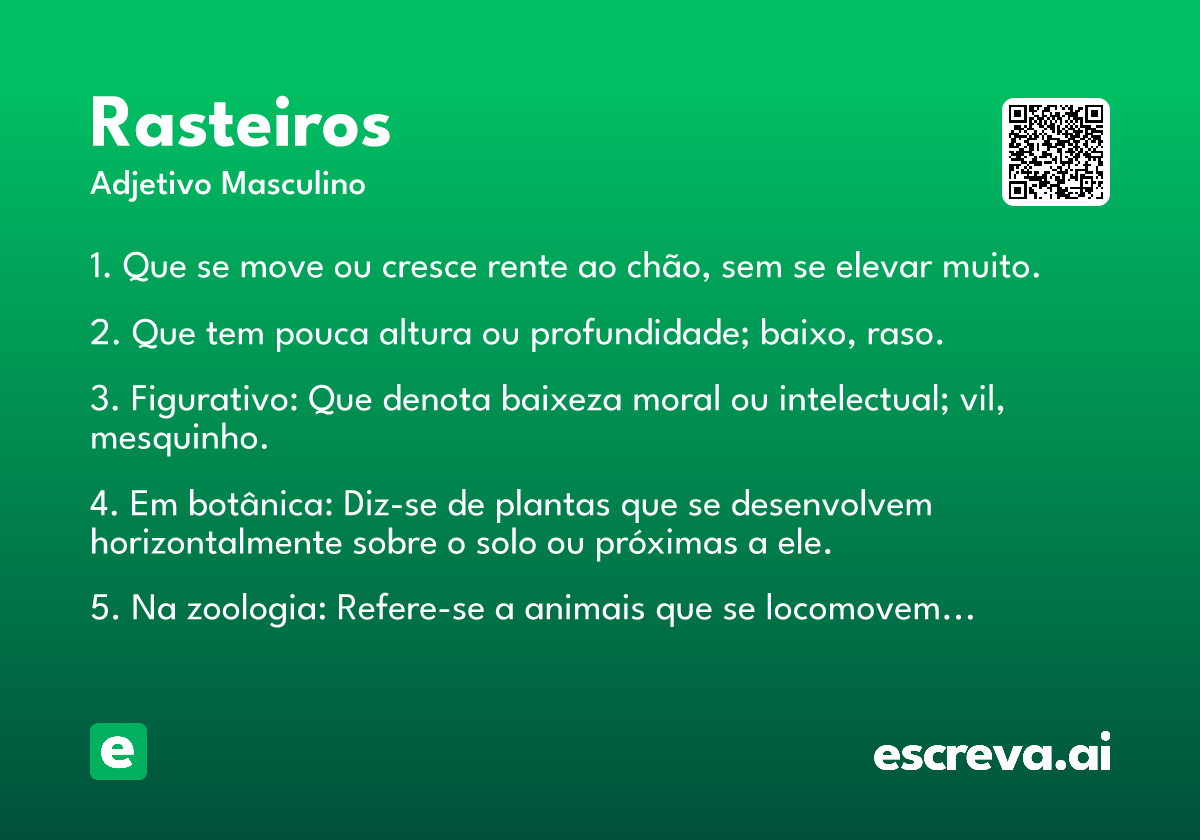 Rasteiros
Adjetivo Masculino

1. Que se move ou cresce rente ao chão, sem se elevar muito.

2. Que tem pouca altura ou profundidade; baixo, raso.

3. Figurativo: Que denota baixeza moral ou intelectual; vil, mesquinho.

4. Em botânica: Diz-se de plantas que se desenvolvem horizontalmente sobre o solo ou próximas a ele.

5. Na zoologia: Refere-se a animais que se locomovem…

e

escreva.ai